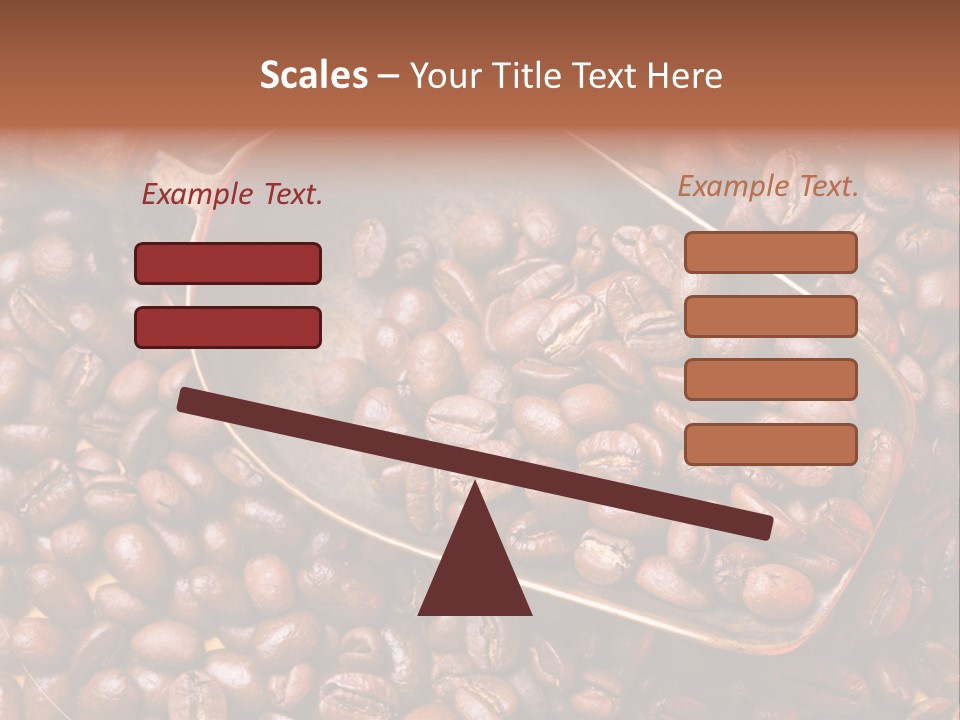 Scales – Your Title Text Here

Example Text.

Example Text.